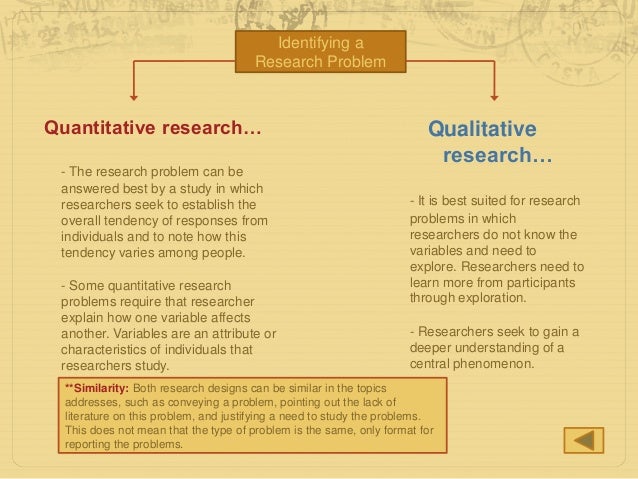 Identifying a Research Problem

Quantitative research…

- The research problem can be answered best by a study in which researchers seek to establish the overall tendency of responses from individuals and to note how this tendency varies among people.

- Some quantitative research problems require that researcher explain how one variable affects another. Variables are an attribute or characteristics of individuals that researchers study.

Qualitative research…

- It is best suited for research problems in which researchers do not know the variables and need to explore. Researchers need to learn more from participants through exploration.

- Researchers seek to gain a deeper understanding of a central phenomenon.

**Similarity: Both research designs can be similar in the topics addresses, such as conveying a problem, pointing out the lack of literature on this problem, and justifying a need to study the problems. This does not mean that the type of problem is the same, only format for reporting the problems.